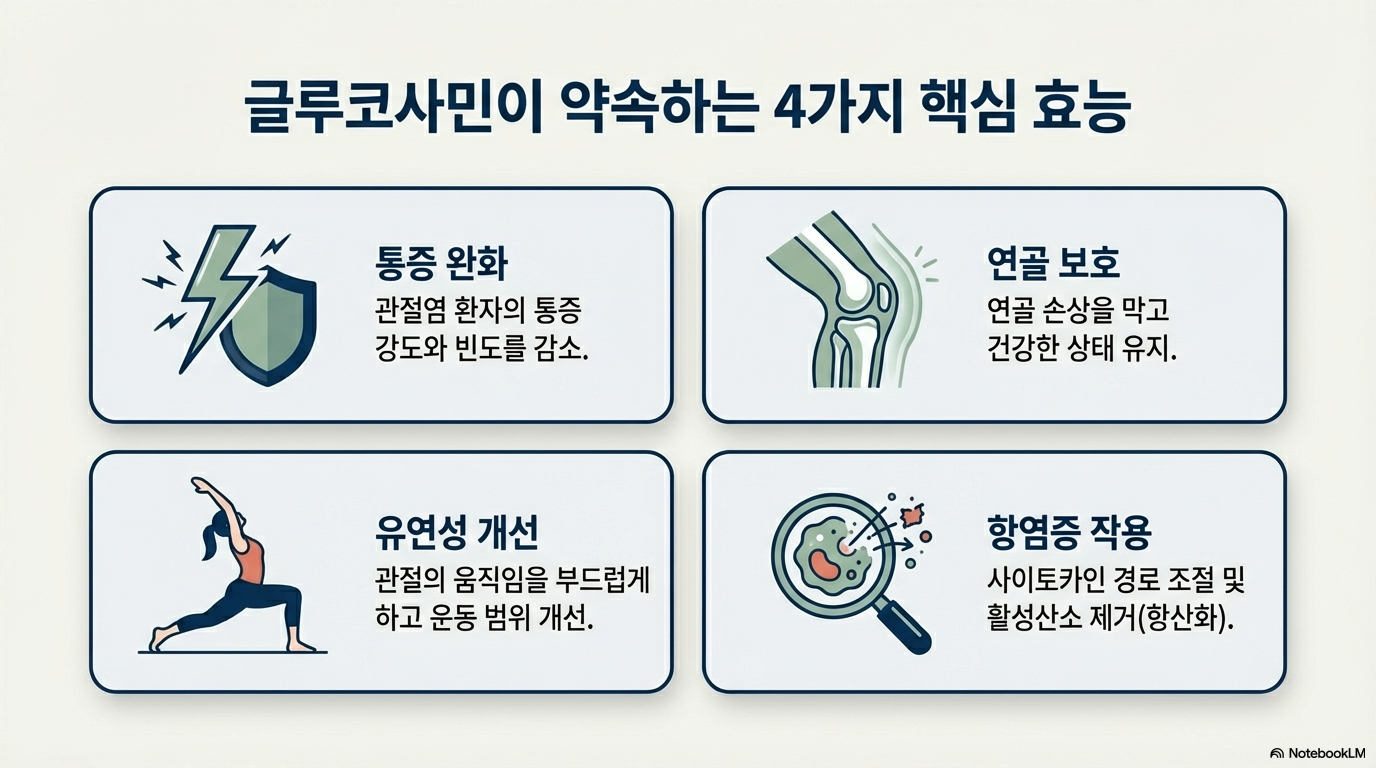 글루코사민이 약속하는 4가지 핵심 효능

통증 완화
관절염 환자의 통증 강도와 빈도를 감소.

연골 보호
연골 손상을 막고 건강한 상태 유지.

유연성 개선
관절의 움직임을 부드럽게 하고 운동 범위 개선.

항염증 작용
사이토카인 경로 조절 및 활성산소 제거(항산화).

NotebookLM